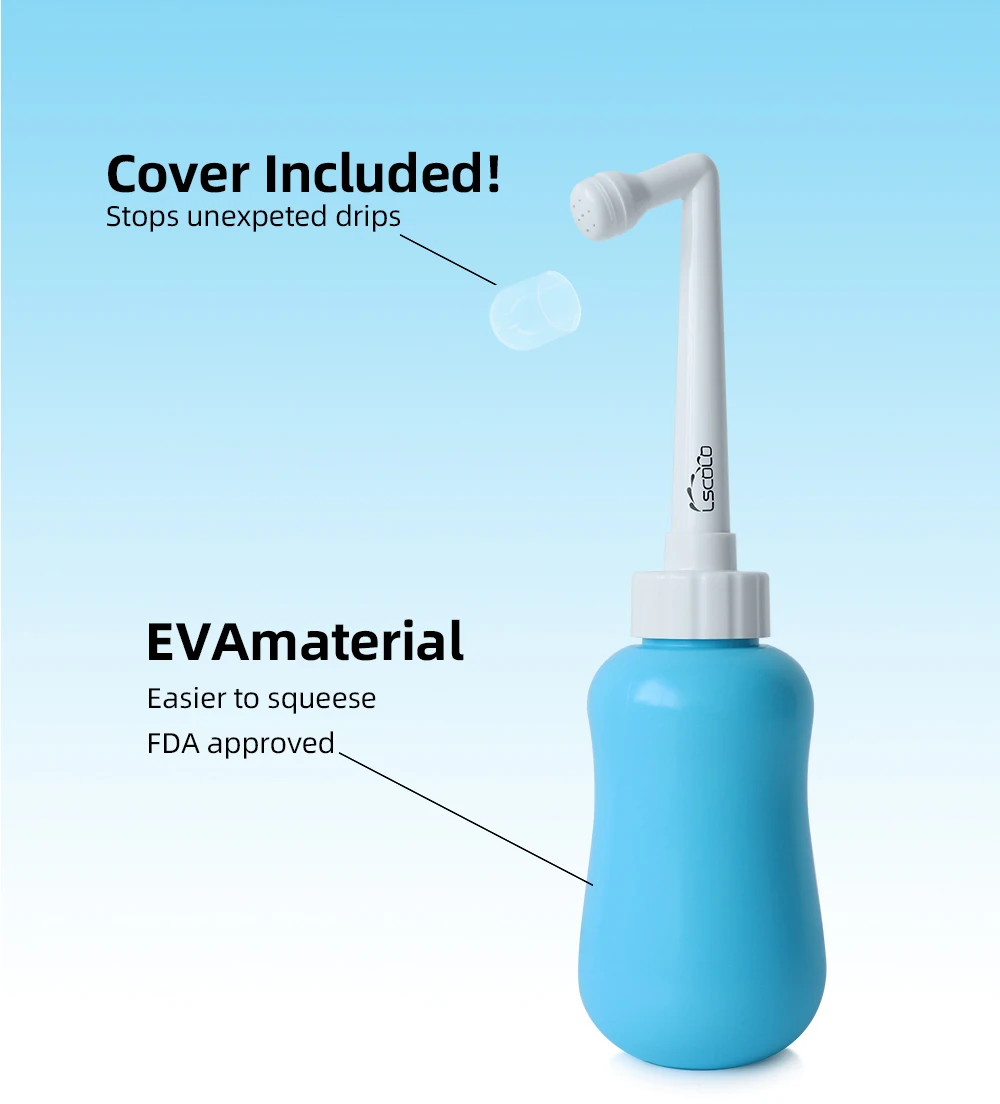 Cover Included!
Stops unexpeted drips

Lscoco

EVAmaterial
Easier to squeese
FDA approved